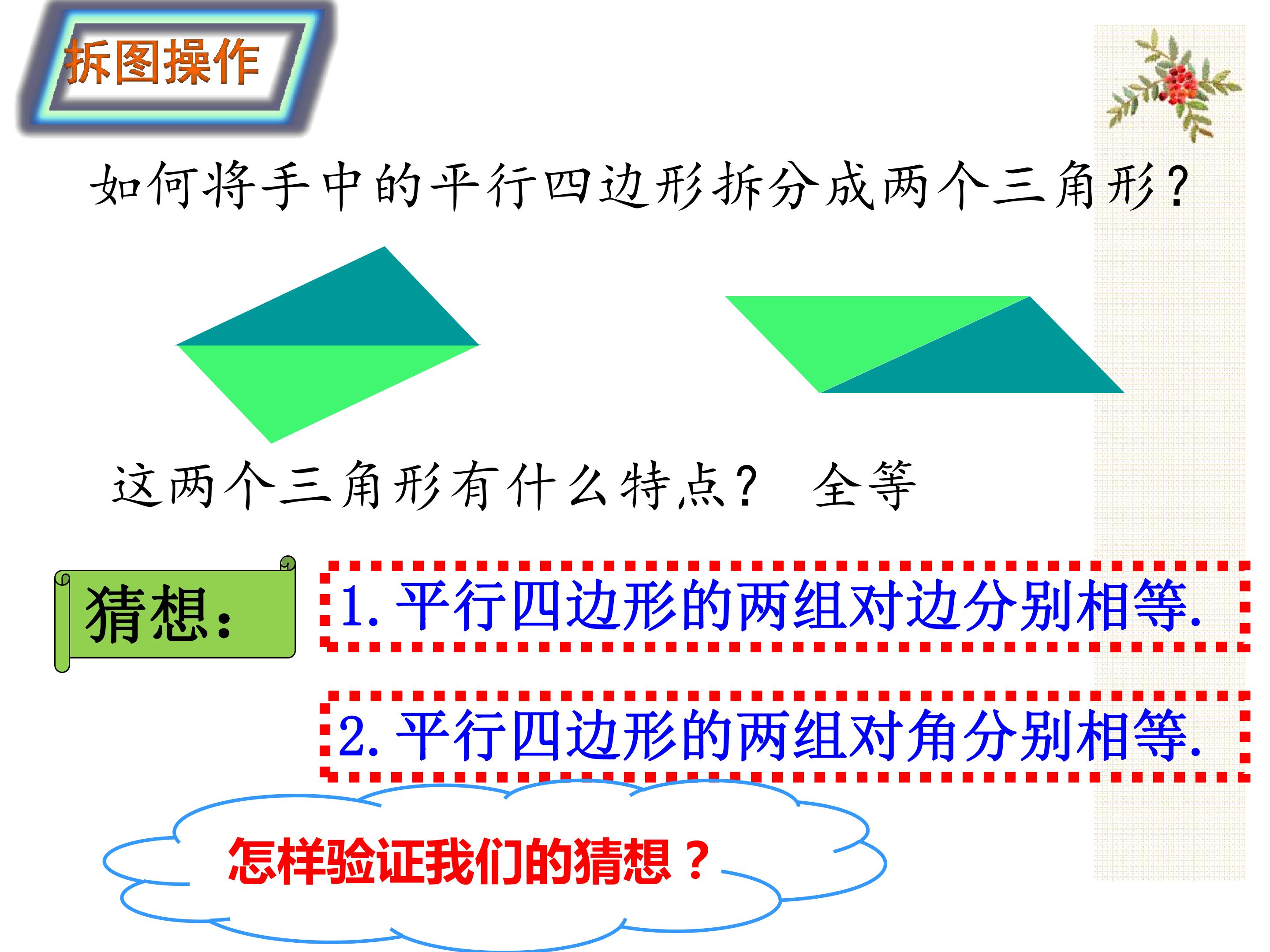 拆图操作

如何将手中的平行四边形拆分成两个三角形?

这两个三角形有什么特点? 全等

猜想:

1.平行四边形的两组对边分别相等.

2.平行四边形的两组对角分别相等.

怎样验证我们的猜想?